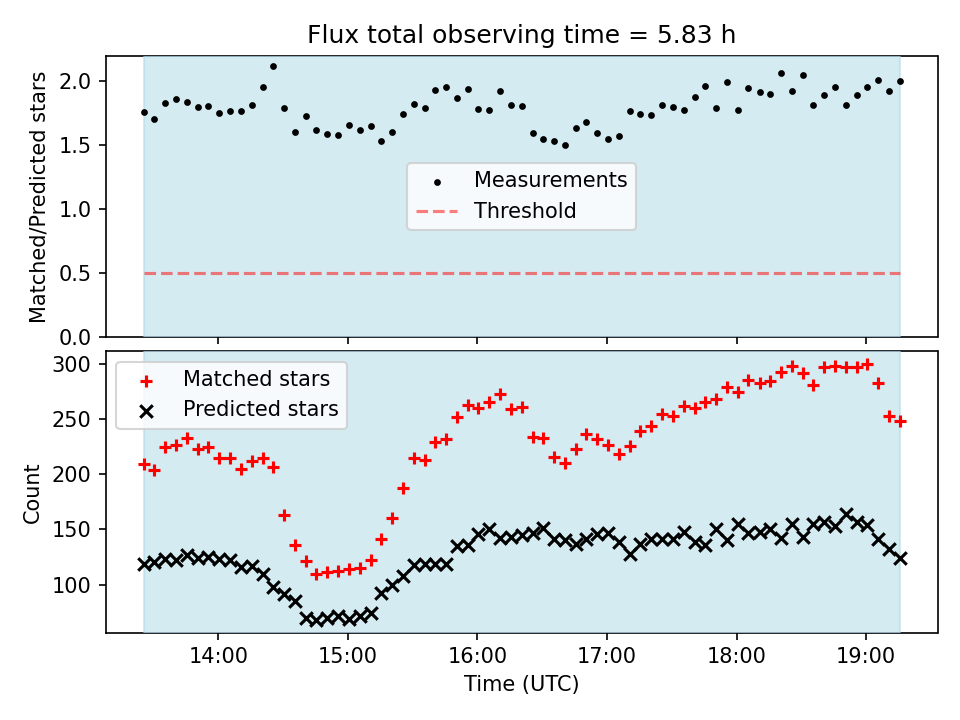 Flux total observing time = 5.83 h

Matched/Predicted stars

2.0
1.5
1.0
0.5
0.0

Measurements
Threshold

Count

300
250
200
150
100

Matched stars
Predicted stars

14:00
15:00
16:00
17:00
18:00
19:00

Time (UTC)